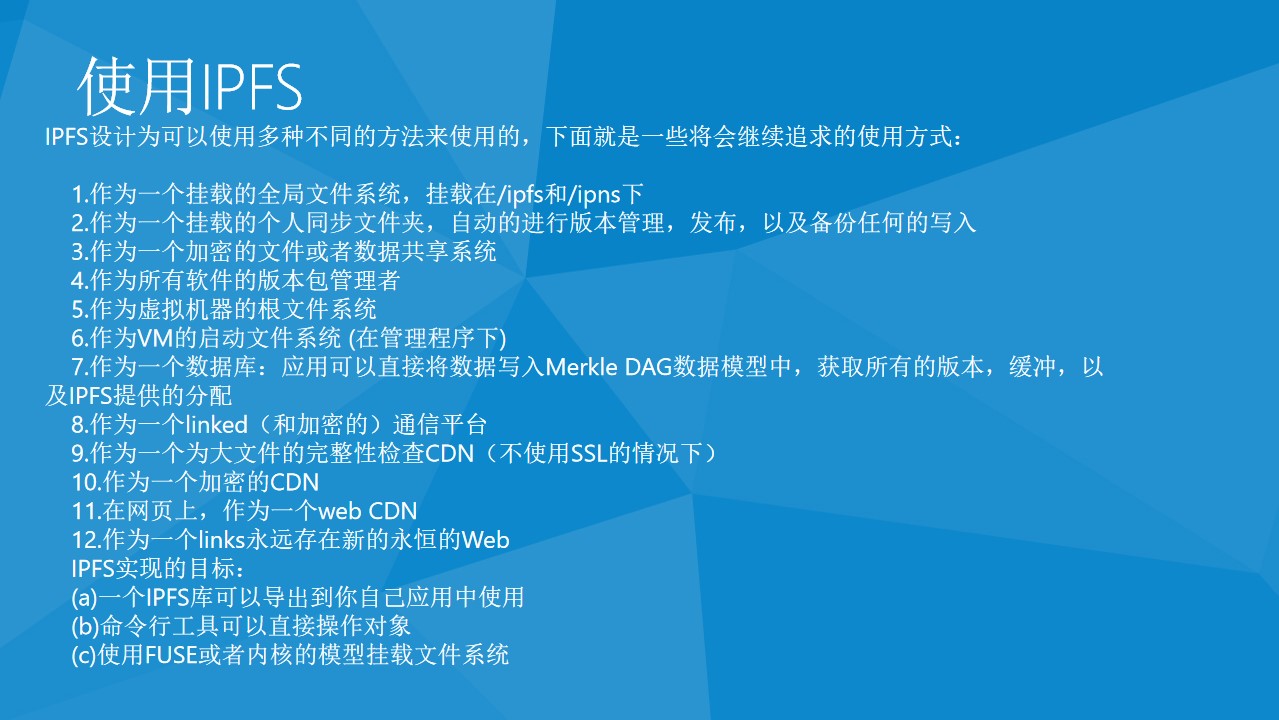 使用IPFS

IPFS设计为可以使用多种不同的方法来使用的，下面就是一些将会继续追求的使用方式：

1.作为一个挂载的全局文件系统，挂载在/ipfs和/ipns下
2.作为一个挂载的个人同步文件夹，自动的进行版本管理，发布，以及备份任何的写入
3.作为一个加密的文件或者数据共享系统
4.作为所有软件的版本包管理者
5.作为虚拟机器的根文件系统
6.作为VM的启动文件系统 (在管理程序下)
7.作为一个数据库：应用可以直接将数据写入Merkle DAG数据模型中，获取所有的版本，缓冲，以及IPFS提供的分配
8.作为一个linked（和加密的）通信平台
9.作为一个为大文件的完整性检查CDN（不使用SSL的情况下）
10.作为一个加密的CDN
11.在网页上，作为一个web CDN
12.作为一个links永远存在新的永恒的Web
IPFS实现的目标：
(a)一个IPFS库可以导出到你自己应用中使用
(b)命令行工具可以直接操作对象
(c)使用FUSE或者内核的模型挂载文件系统